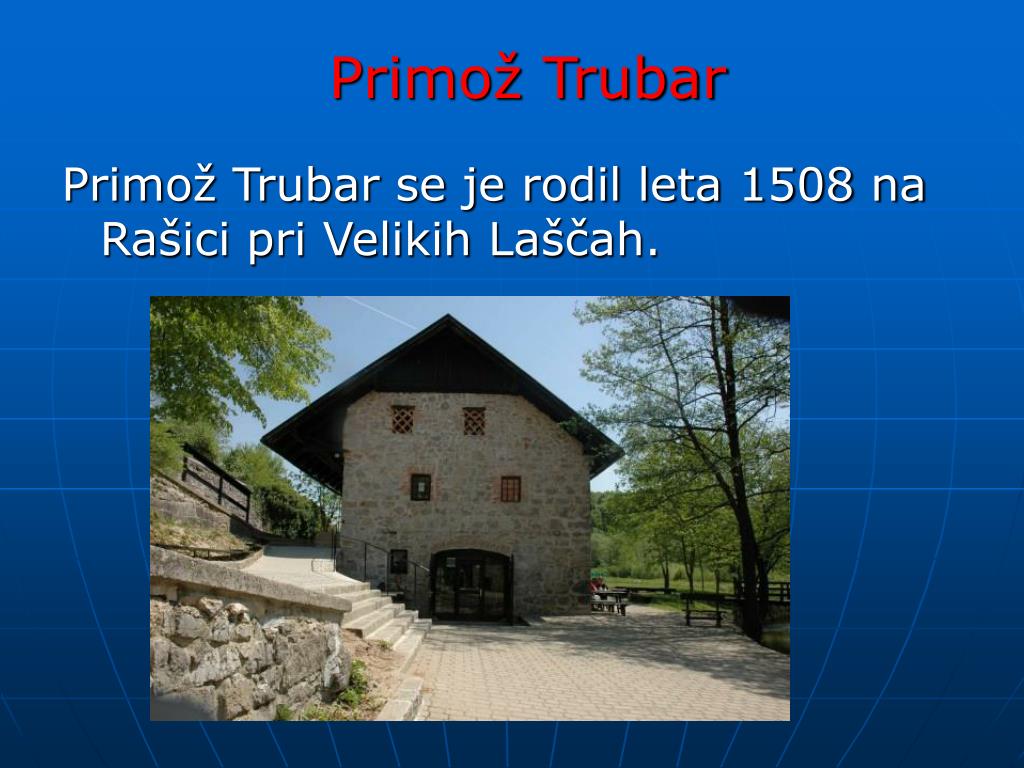 Primož Trubar

Primož Trubar se je rodil leta 1508 na Rašici pri Velikih Laščah.